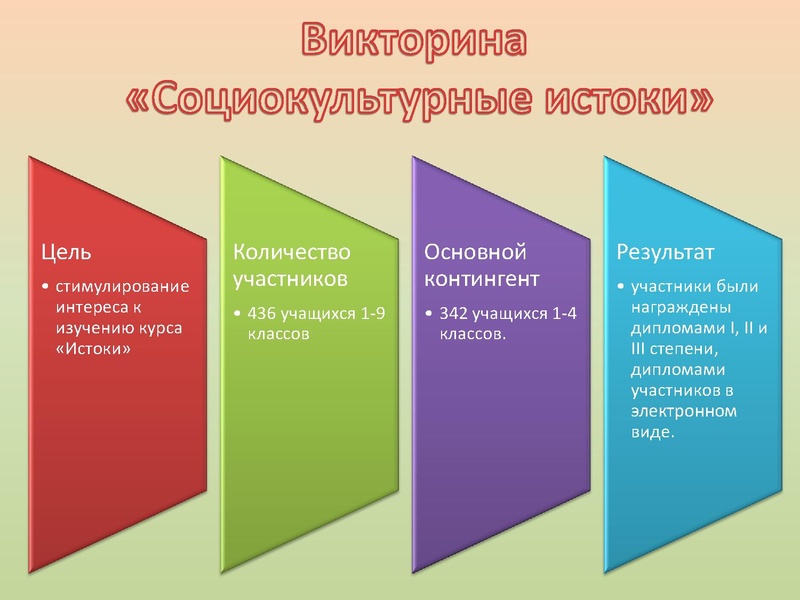 Викторина «Социокультурные истоки»

Цель

• стимулирование интереса к изучению курса «Истоки»

Количество участников

• 436 учащихся 1-9 классов

Основной контингент

• 342 учащихся 1-4 классов.

Результат

• участники были награждены дипломами I, II и III степени, дипломами участников в электронном виде.